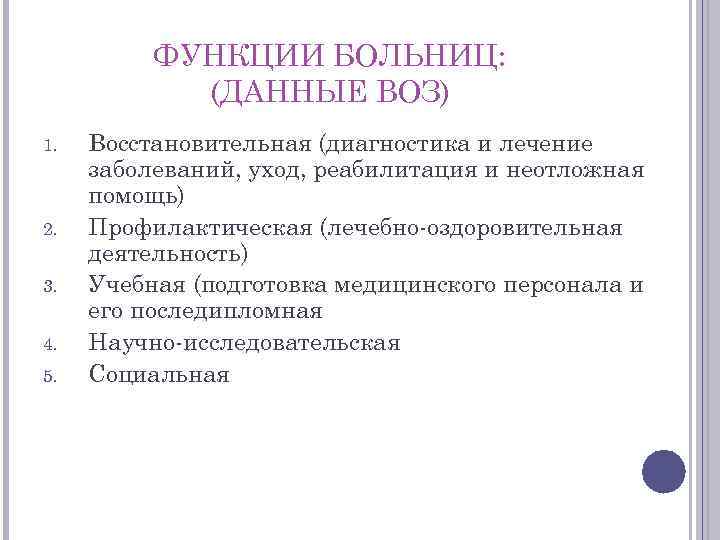 ФУНКЦИИ БОЛЬНИЦ: (ДАННЫЕ ВОЗ)

1. Восстановительная (диагностика и лечение заболеваний, уход, реабилитация и неотложная помощь)
2. Профилактическая (лечебно-оздоровительная деятельность)
3. Учебная (подготовка медицинского персонала и его последипломная
4. Научно-исследовательская
5. Социальная